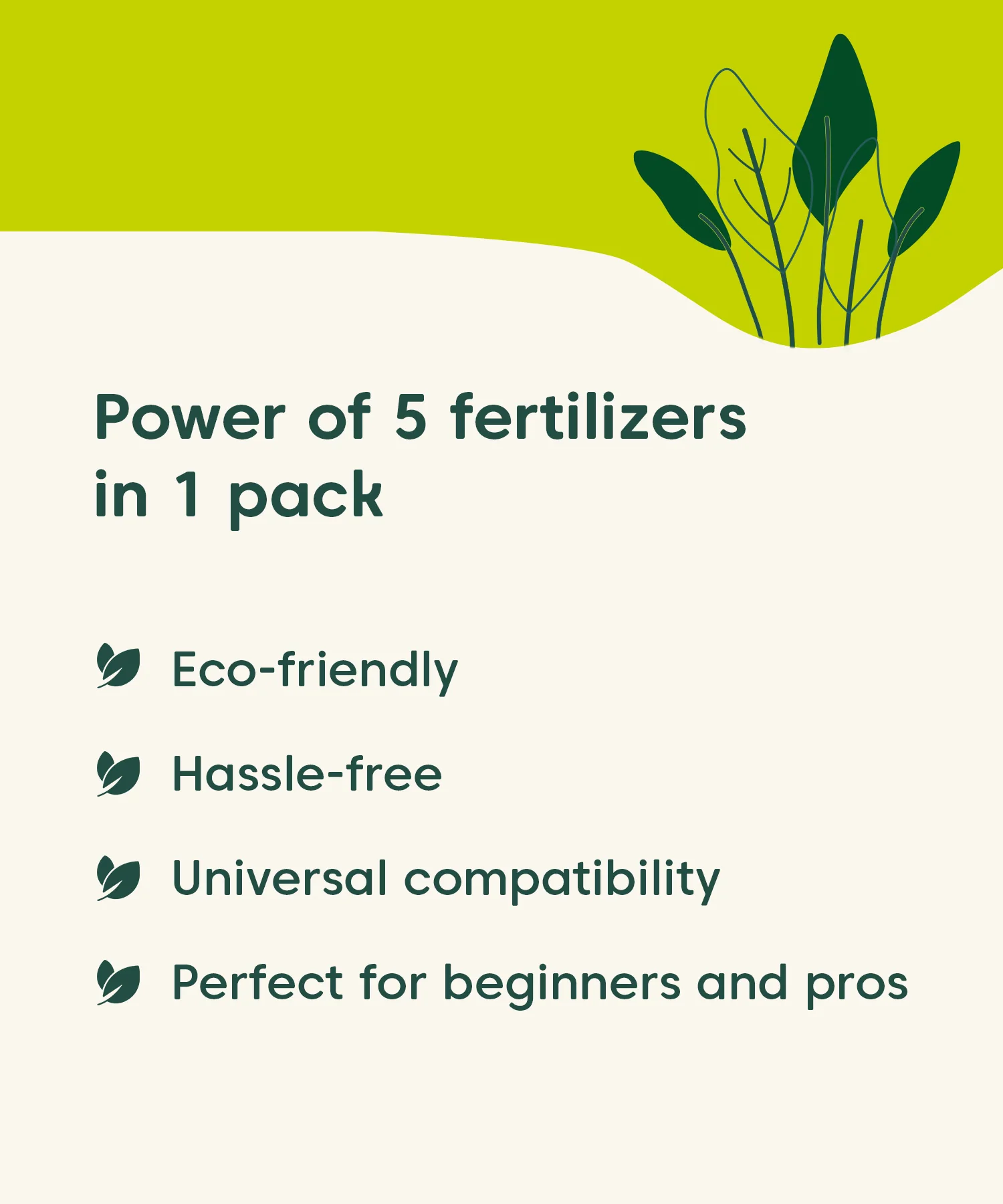 Power of 5 fertilizers in 1 pack

Eco-friendly

Hassle-free

Universal compatibility

Perfect for beginners and pros